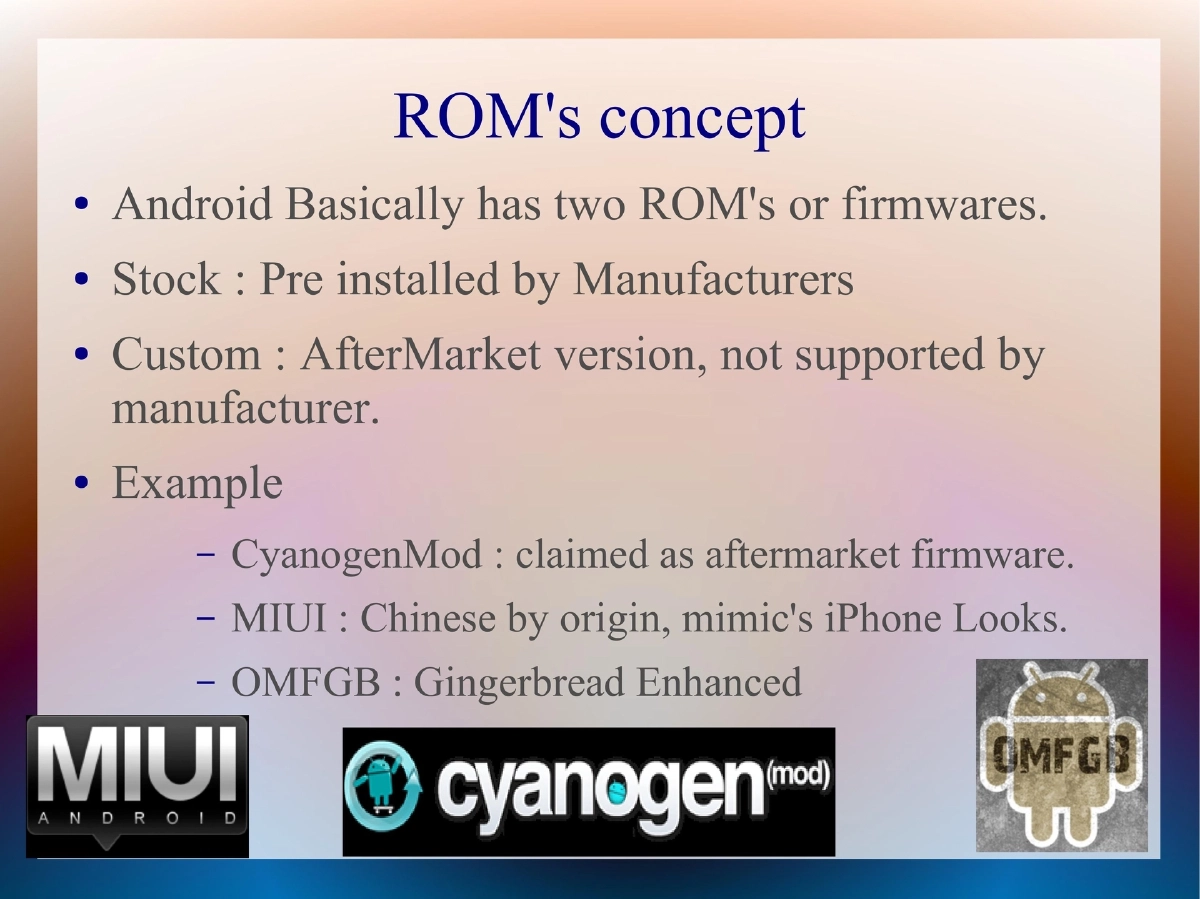 ROM's concept

• Android Basically has two ROM's or firmwares.
• Stock : Pre installed by Manufacturers
• Custom : AfterMarket version, not supported by manufacturer.
• Example
  – CyanogenMod : claimed as aftermarket firmware.
  – MIUI : Chinese by origin, mimic's iPhone Looks.
  – OMFGB : Gingerbread Enhanced

MIUI
ANDROID

cyanogen(mod)

OMFGB